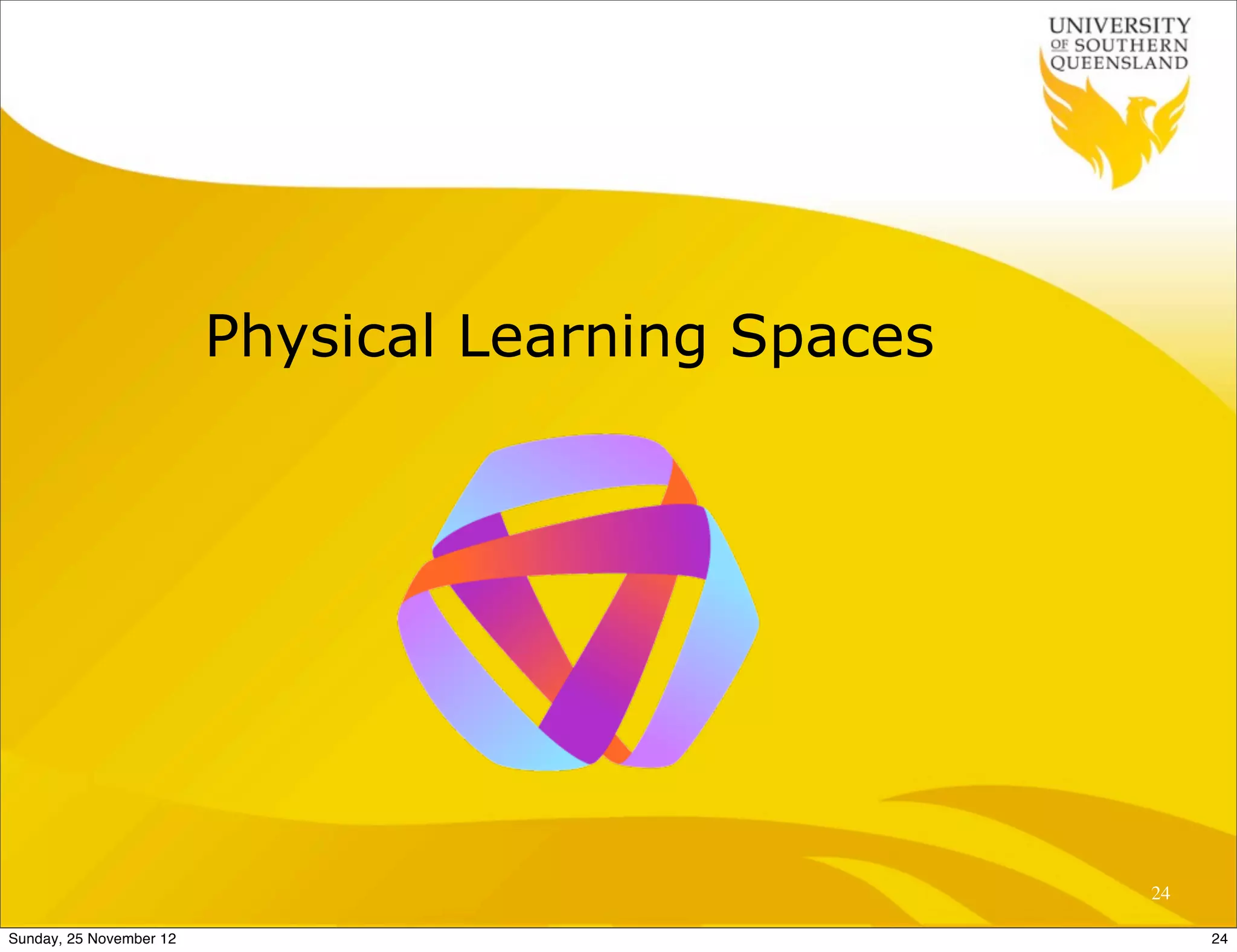 UNIVERSITY OF SOUTHERN QUEENSLAND

Physical Learning Spaces

24

Sunday, 25 November 12

24